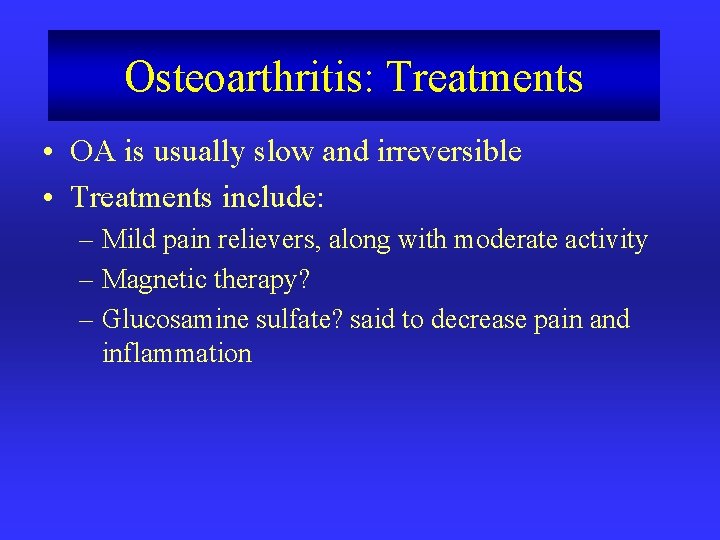 Osteoarthritis: Treatments

• OA is usually slow and irreversible
• Treatments include:
– Mild pain relievers, along with moderate activity
– Magnetic therapy?
– Glucosamine sulfate? said to decrease pain and inflammation